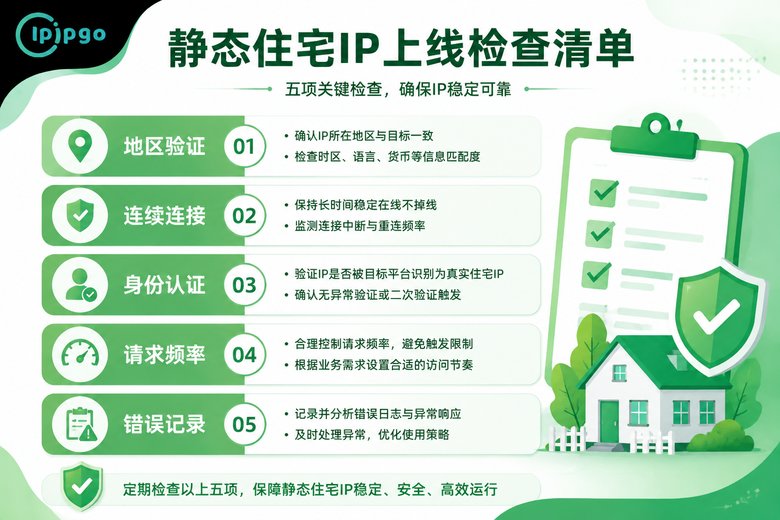 ipipgo

静态住宅IP上线检查清单

五项关键检查，确保IP稳定可靠

地区验证 01
• 确认IP所在地区与目标一致
• 检查时区、语言、货币等信息匹配度

连续连接 02
• 保持长时间稳定在线不掉线
• 监测连接中断与重连频率

身份认证 03
• 验证IP是否被目标平台识别为真实住宅IP
• 确认无异常验证或二次验证触发

请求频率 04
• 合理控制请求频率，避免触发限制
• 根据业务需求设置合适的访问节奏

错误记录 05
• 记录并分析错误日志与异常响应
• 及时处理异常，优化使用策略

定期检查以上五项，保障静态住宅IP稳定、安全、高效运行